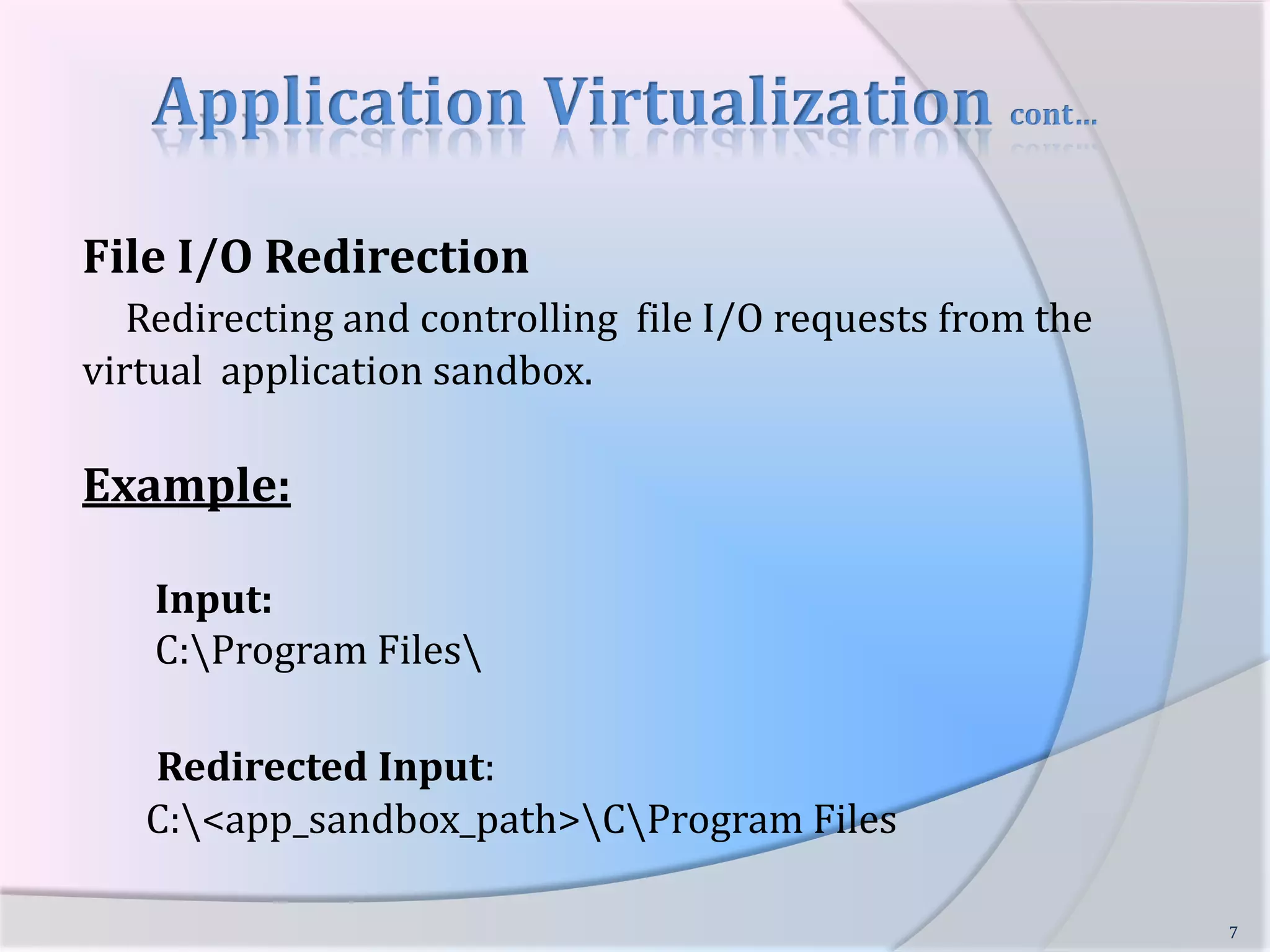 Application Virtualization cont…

File I/O Redirection

Redirecting and controlling file I/O requests from the virtual application sandbox.

Example:

Input:
C:\Program Files\

Redirected Input:
C:\<app_sandbox_path>\C\Program Files

7